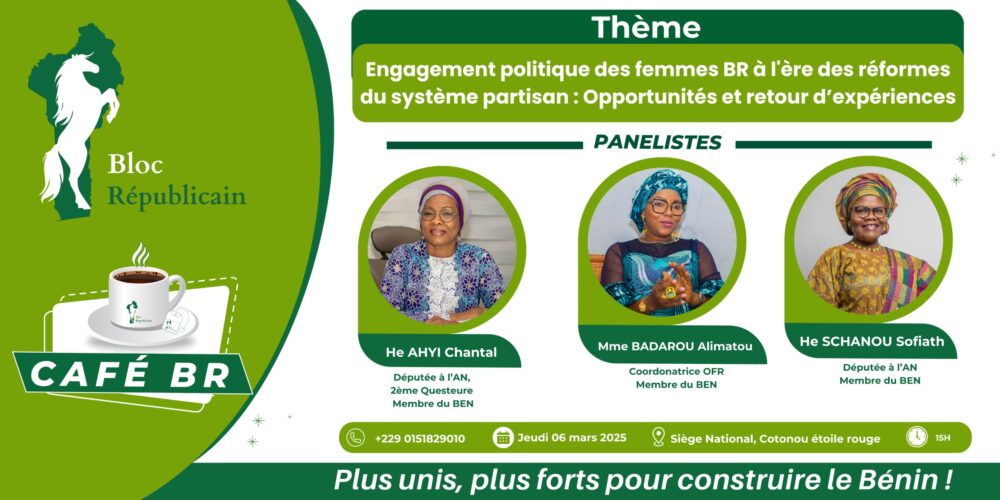 Bloc Républicain

CAFÉ BR

Thème

Engagement politique des femmes BR à l'ère des réformes du système partisan : Opportunités et retour d'expériences

PANELISTES

He AHYI Chantal

Députée à l'AN, 2ème Questeure Membre du BEN

Mme BADAROU Alimatou

Coordonatrice OFR Membre du BEN

He SCHANOU Sofiath

Députée à l'AN Membre du BEN

+229 0151829010

Jeudi 06 mars 2025

Siège National, Cotonou étoile rouge

15H

Plus unis, plus forts pour construire le Bénin !